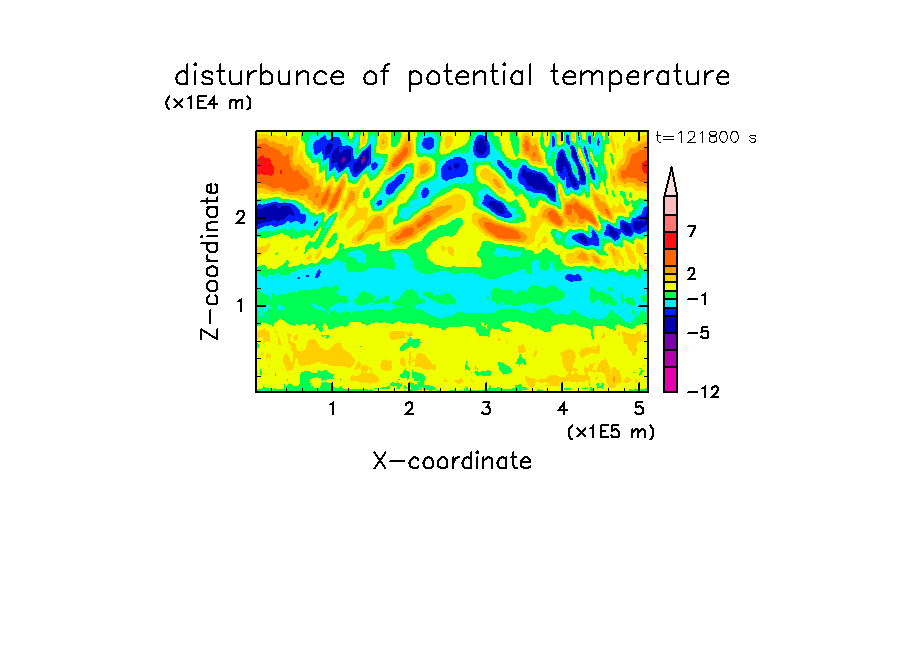 disturbunce of potential temperature

(x1E4 m)

t=121800 s

Z-coordinate

2

1

7

2

−1

−5

−12

1 2 3 4 5

(x1E5 m)

X-coordinate